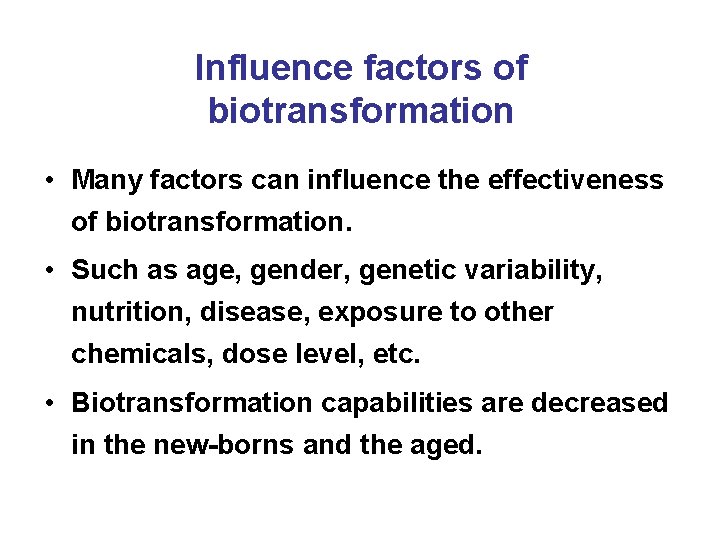 Influence factors of biotransformation

• Many factors can influence the effectiveness of biotransformation.

• Such as age, gender, genetic variability, nutrition, disease, exposure to other chemicals, dose level, etc.

• Biotransformation capabilities are decreased in the new-borns and the aged.